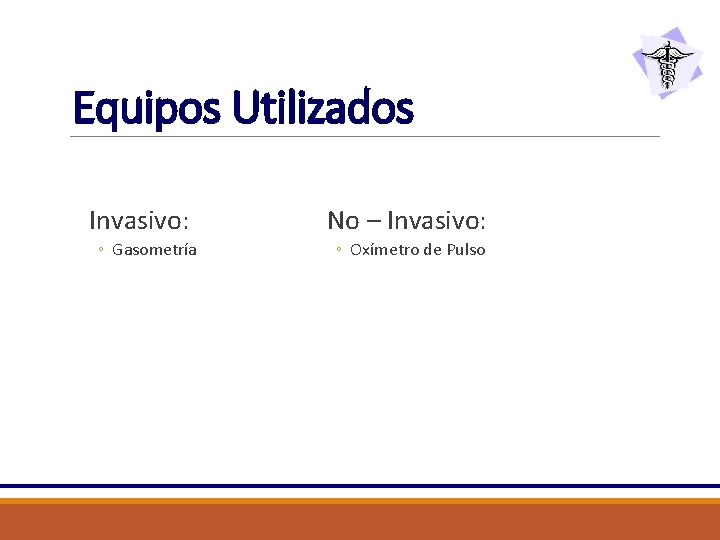 Equipos Utilizados

Invasivo:

◦ Gasometría

No – Invasivo:

◦ Oxímetro de Pulso